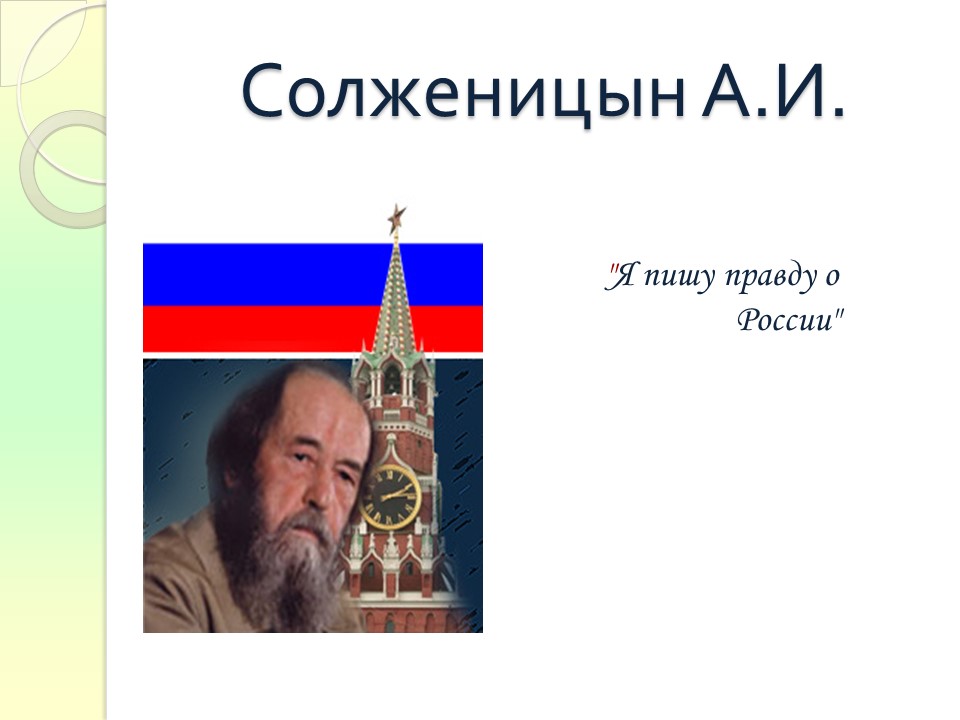 Солженицын А.И.

"Я пишу правду о России"